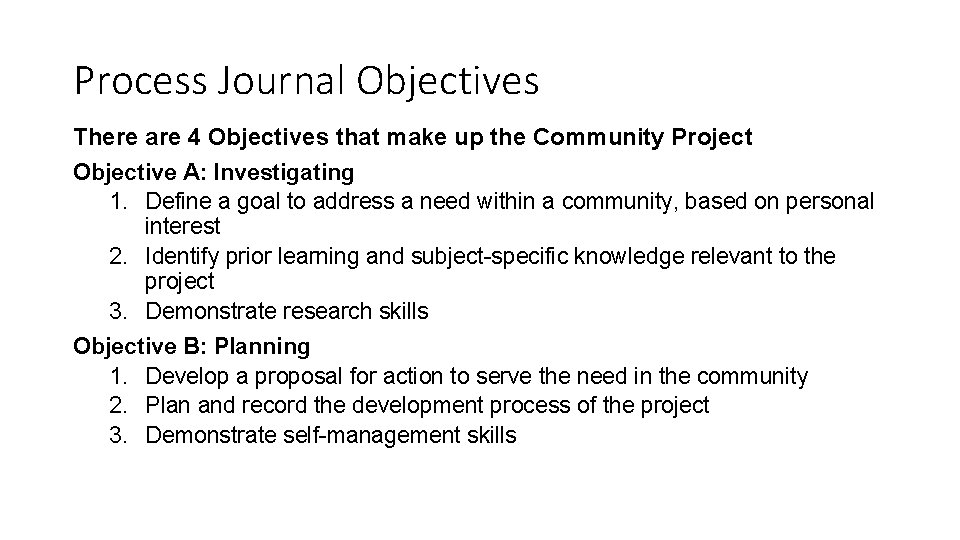 Process Journal Objectives

There are 4 Objectives that make up the Community Project

Objective A: Investigating
1. Define a goal to address a need within a community, based on personal interest
2. Identify prior learning and subject-specific knowledge relevant to the project
3. Demonstrate research skills

Objective B: Planning
1. Develop a proposal for action to serve the need in the community
2. Plan and record the development process of the project
3. Demonstrate self-management skills